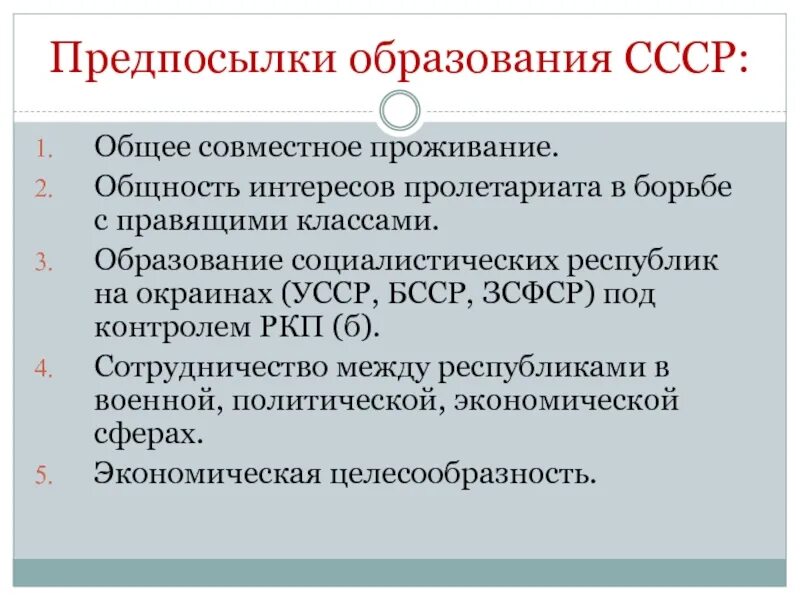 Предпосылки образования СССР:

1. Общее совместное проживание.
2. Общность интересов пролетариата в борьбе с правящими классами.
3. Образование социалистических республик на окраинах (УССР, БССР, ЗСФСР) под контролем РКП (б).
4. Сотрудничество между республиками в военной, политической, экономической сферах.
5. Экономическая целесообразность.